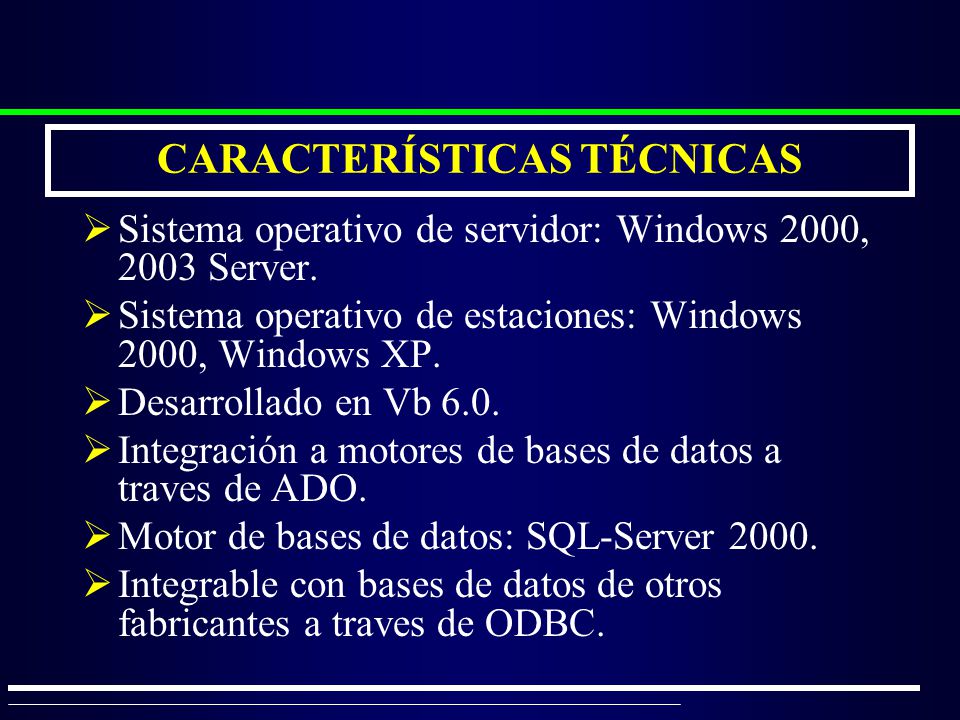 CARACTERÍSTICAS TÉCNICAS

➢ Sistema operativo de servidor: Windows 2000, 2003 Server.

➢ Sistema operativo de estaciones: Windows 2000, Windows XP.

➢ Desarrollado en Vb 6.0.

➢ Integración a motores de bases de datos a traves de ADO.

➢ Motor de bases de datos: SQL-Server 2000.

➢ Integrable con bases de datos de otros fabricantes a traves de ODBC.